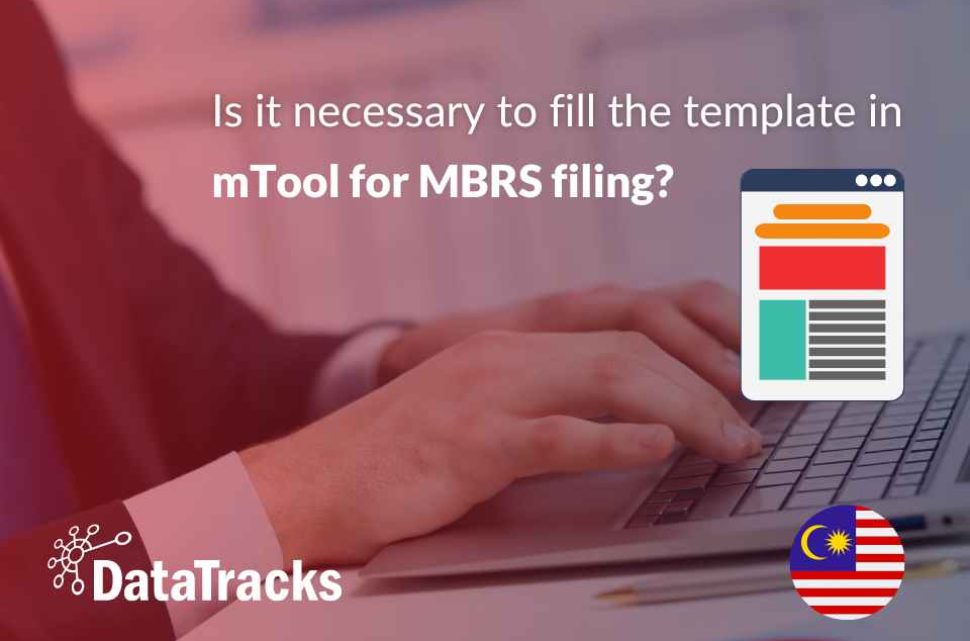 Is it necessary to fill the template in mTool for MBRS filing?

DataTracks